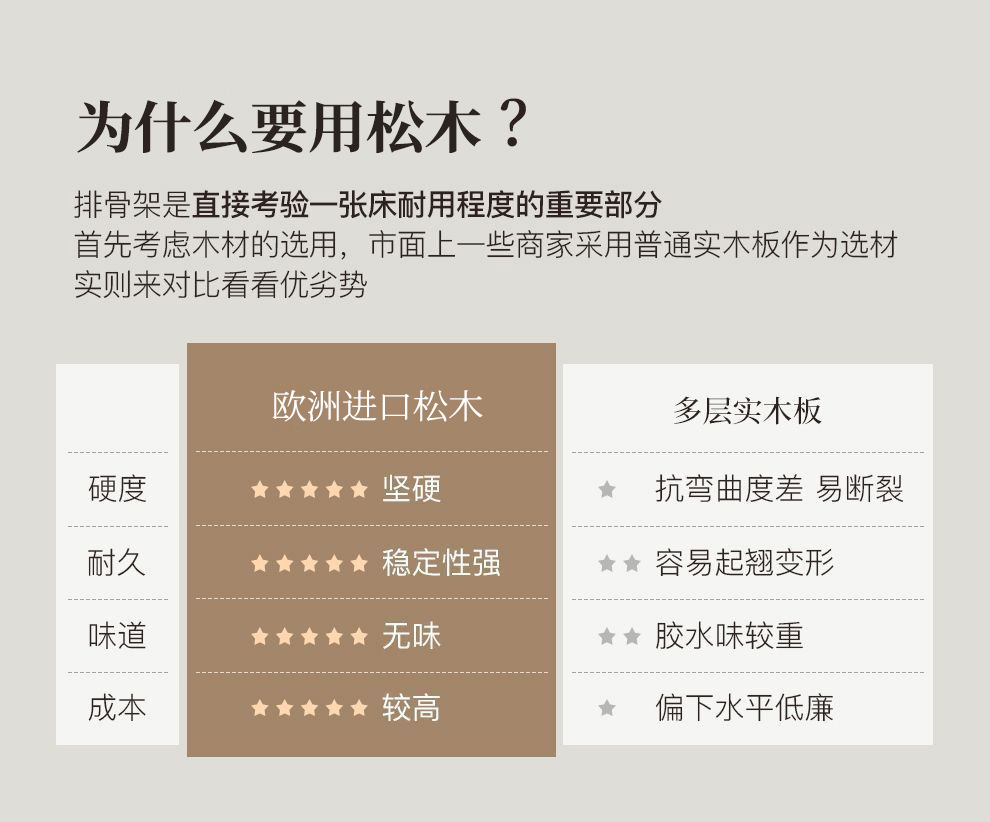 为什么要用松木？

排骨架是直接考验一张床耐用程度的重要部分
首先考虑木材的选用，市面上一些商家采用普通实木板作为选材
实则来对比看看优劣势

| | 欧洲进口松木 | 多层实木板 |
|---|---|---|
| 硬度 | ★★★★★ 坚硬 | ★ 抗弯曲度差 易断裂 |
| 耐久 | ★★★★★ 稳定性强 | ★★ 容易起翘变形 |
| 味道 | ★★★★★ 无味 | ★★ 胶水味较重 |
| 成本 | ★★★★★ 较高 | ★ 偏下水平低廉 |